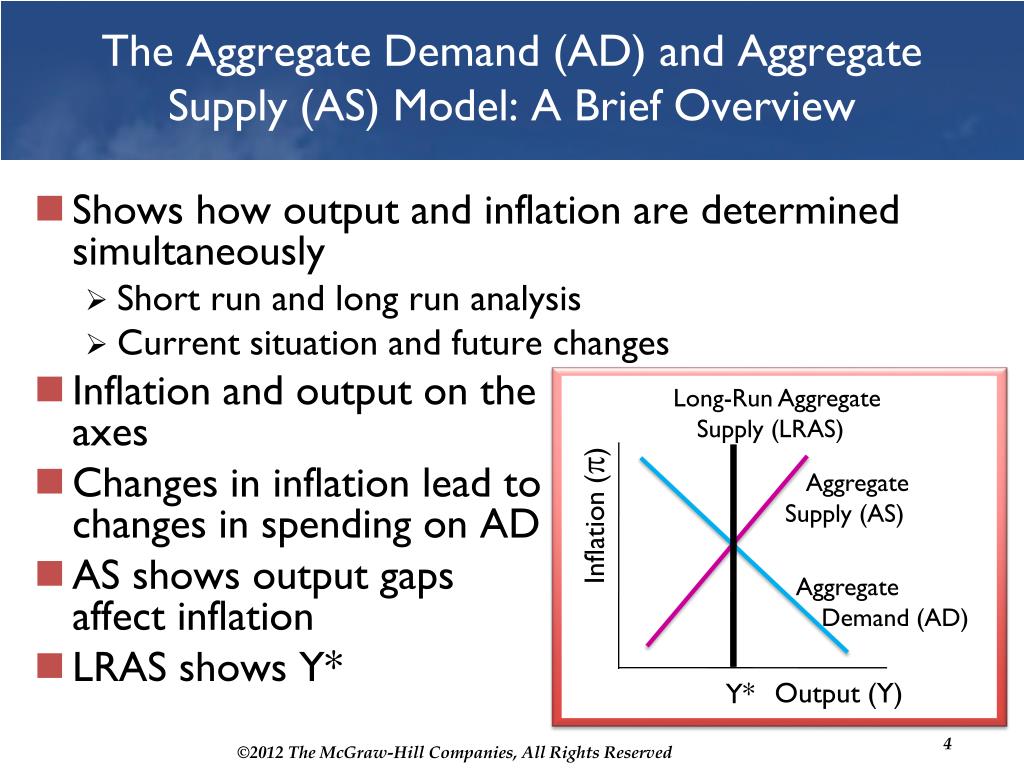 The Aggregate Demand (AD) and Aggregate Supply (AS) Model: A Brief Overview

Shows how output and inflation are determined simultaneously

Short run and long run analysis

Current situation and future changes

Inflation and output on the axes

Changes in inflation lead to changes in spending on AD

AS shows output gaps affect inflation

LRAS shows Y*

Long-Run Aggregate Supply (LRAS)

Inflation ($\pi$)

Aggregate Supply (AS)

Aggregate Demand (AD)

Y*

Output (Y)

©2012 The McGraw-Hill Companies, All Rights Reserved

4